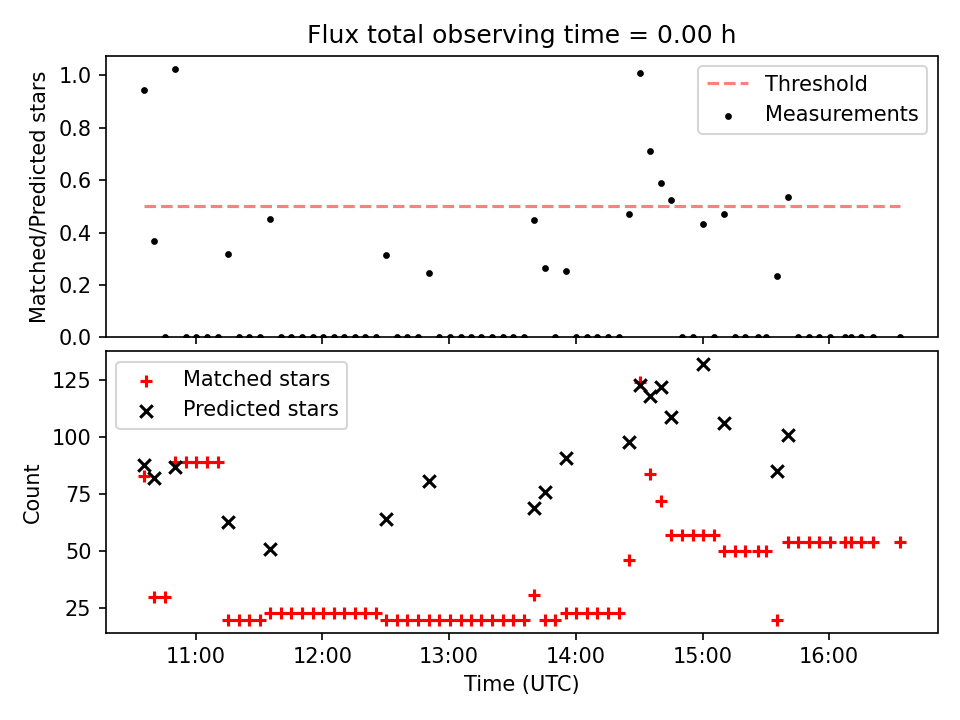 Flux total observing time = 0.00 h

Threshold
Measurements

Matched/Predicted stars

1.0
0.8
0.6
0.4
0.2
0.0

Matched stars
Predicted stars

Count

125
100
75
50
25

11:00
12:00
13:00
14:00
15:00
16:00

Time (UTC)